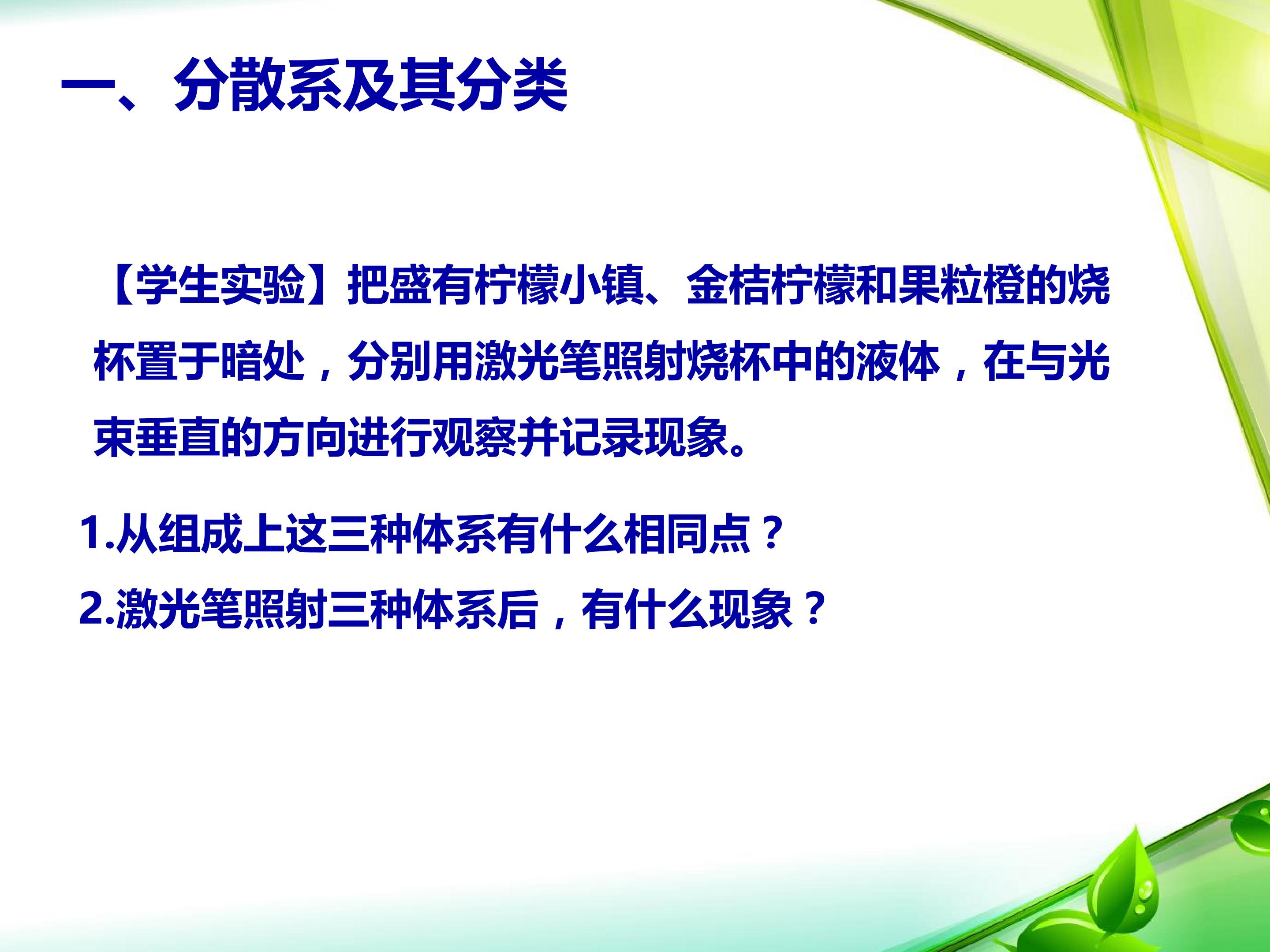 一、分散系及其分类

【学生实验】把盛有柠檬小镇、金桔柠檬和果粒橙的烧杯置于暗处，分别用激光笔照射烧杯中的液体，在与光束垂直的方向进行观察并记录现象。

1.从组成上这三种体系有什么相同点？

2.激光笔照射三种体系后，有什么现象？